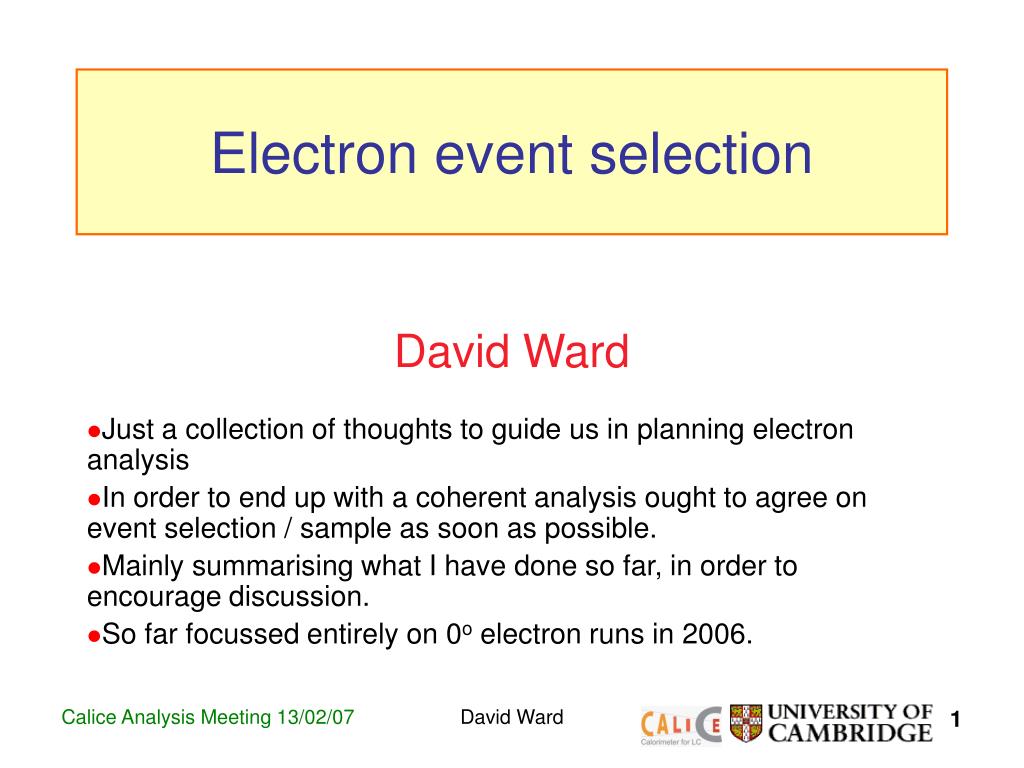 Electron event selection

David Ward

●Just a collection of thoughts to guide us in planning electron analysis

●In order to end up with a coherent analysis ought to agree on event selection / sample as soon as possible.

●Mainly summarising what I have done so far, in order to encourage discussion.

●So far focussed entirely on $0^o$ electron runs in 2006.

Calice Analysis Meeting 13/02/07 David Ward CALICE Calorimeter for LC UNIVERSITY OF CAMBRIDGE 1